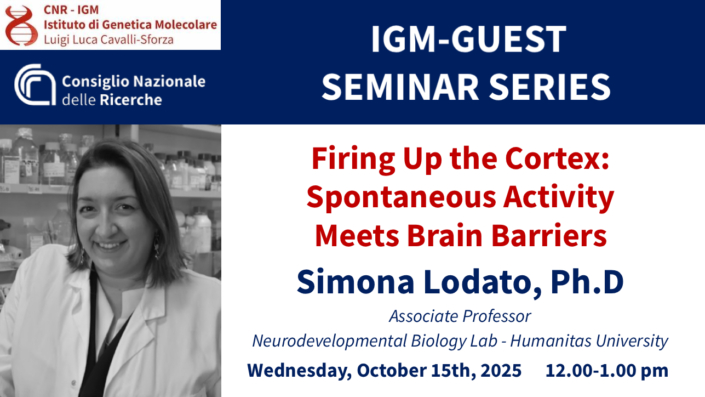 CNR - IGM
Istituto di Genetica Molecolare
Luigi Luca Cavalli-Sforza

Consiglio Nazionale delle Ricerche

IGM-GUEST
SEMINAR SERIES

Firing Up the Cortex: Spontaneous Activity Meets Brain Barriers

Simona Lodato, Ph.D

Associate Professor
Neurodevelopmental Biology Lab - Humanitas University

Wednesday, October 15th, 2025 12.00-1.00 pm